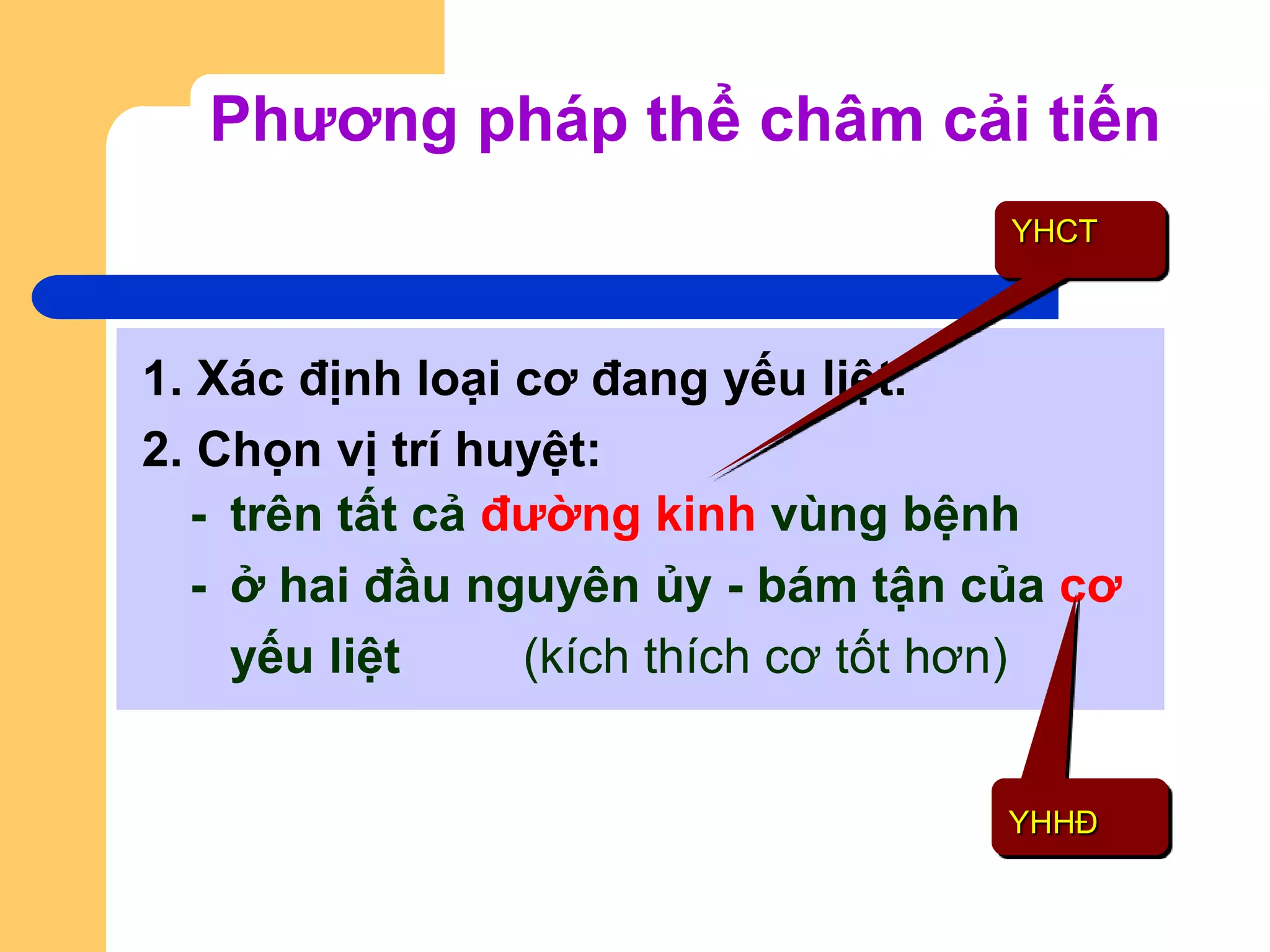 Phương pháp thể châm cải tiến

YHCT

1. Xác định loại cơ đang yếu liệt.

2. Chọn vị trí huyệt:

- trên tất cả đường kinh vùng bệnh

- ở hai đầu nguyên ủy - bám tận của cơ yếu liệt (kích thích cơ tốt hơn)

YHHĐ